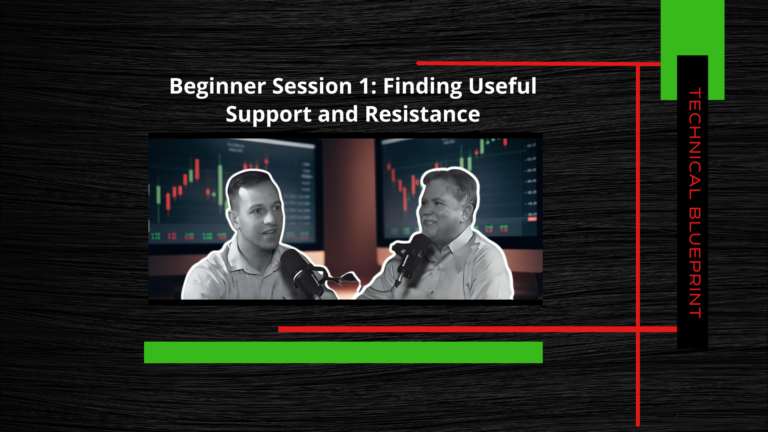 Beginner Session 1: Finding Useful Support and Resistance

TECHNICAL BLUEPRINT